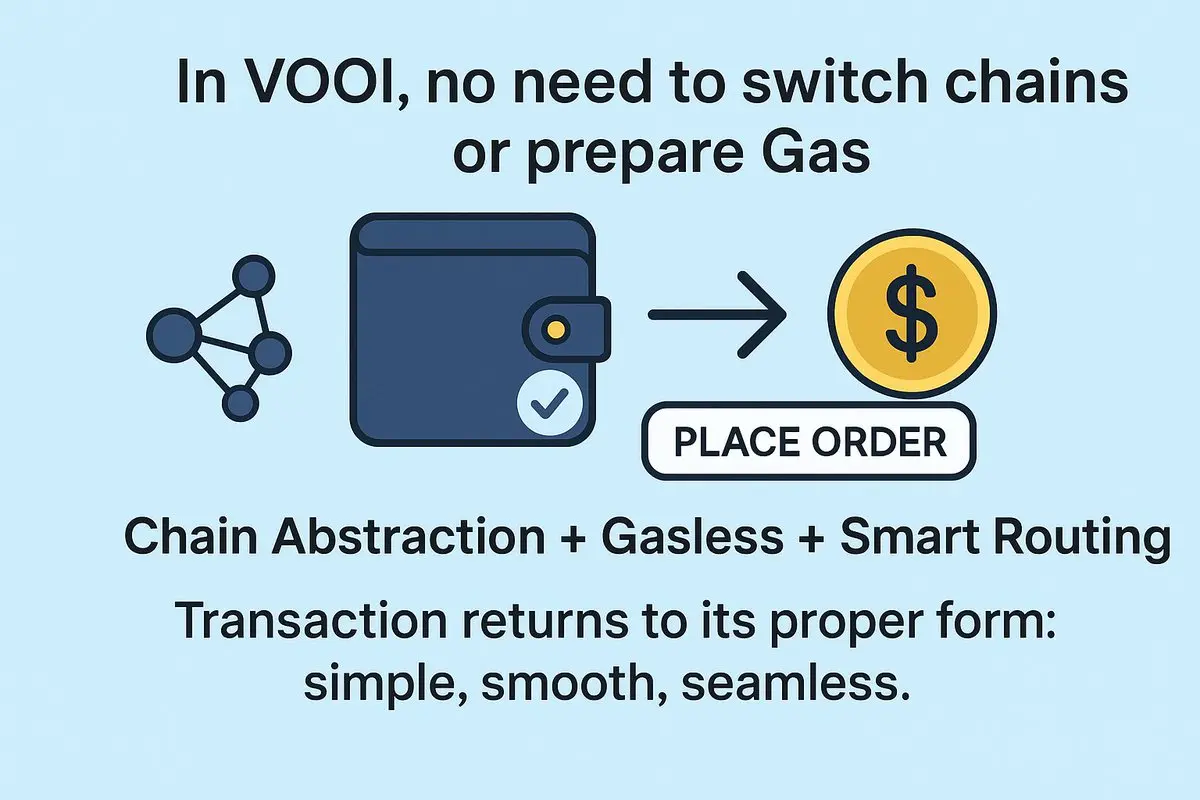 In VOOI, no need to switch chains or prepare Gas

$

PLACE ORDER

Chain Abstraction + Gasless + Smart Routing

Transaction returns to its proper form: simple, smooth, seamless.